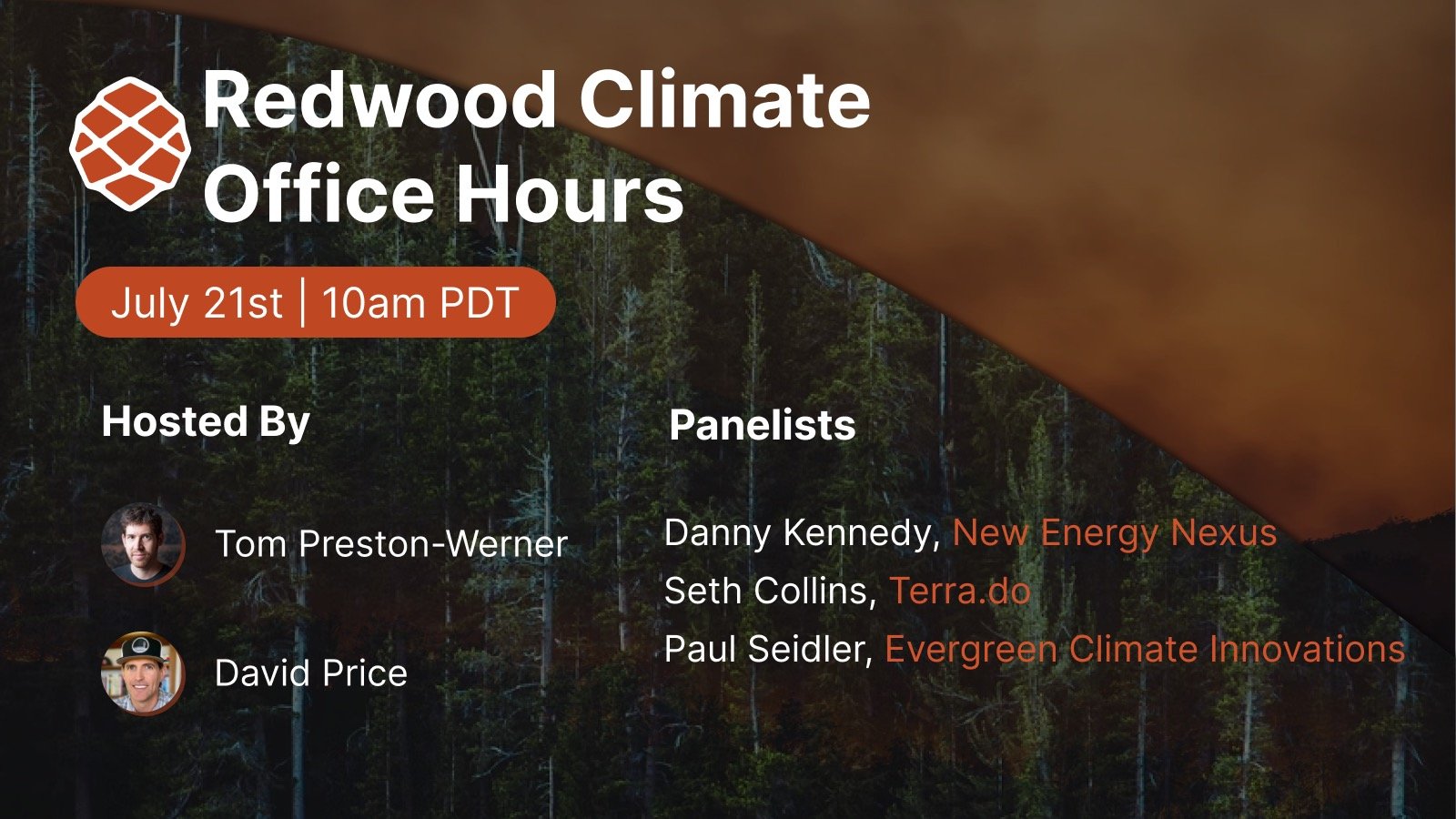 Redwood Climate Office Hours

July 21st | 10am PDT

Hosted By

Tom Preston-Werner

David Price

Panelists

Danny Kennedy, New Energy Nexus
Seth Collins, Terra.do
Paul Seidler, Evergreen Climate Innovations